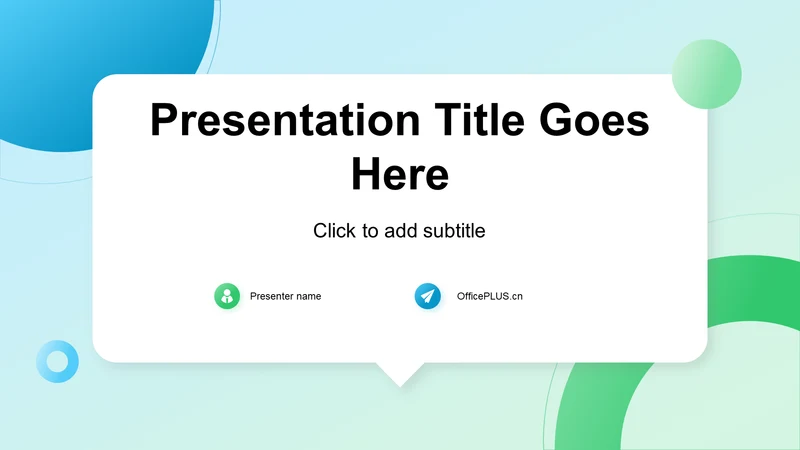 Presentation Title Goes Here

Click to add subtitle

Presenter name

OfficePLUS.cn